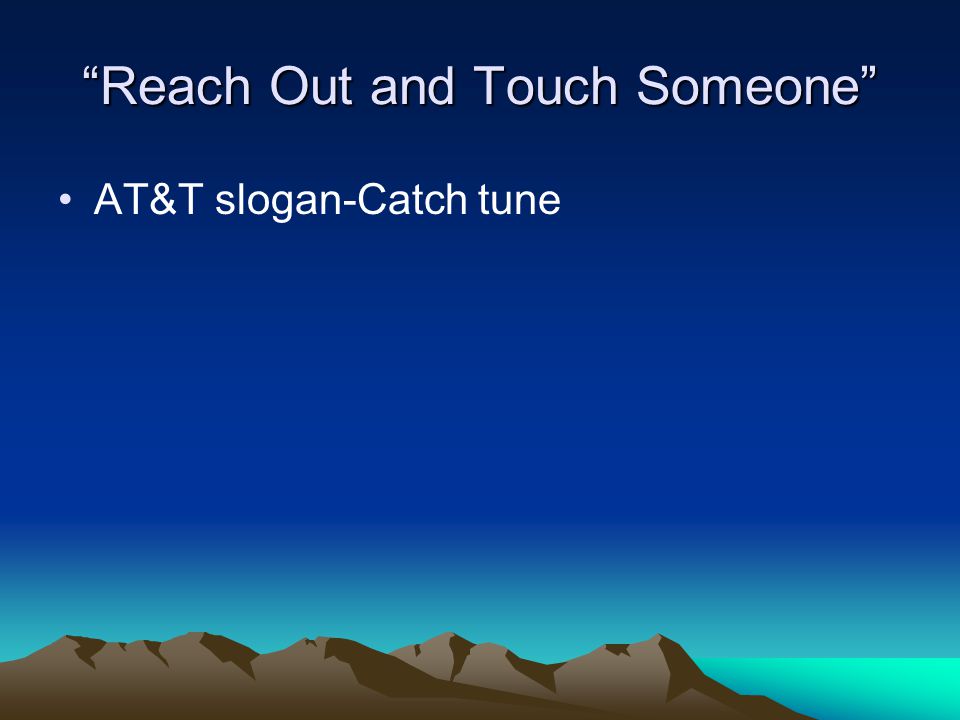 “Reach Out and Touch Someone”

• AT&T slogan-Catch tune